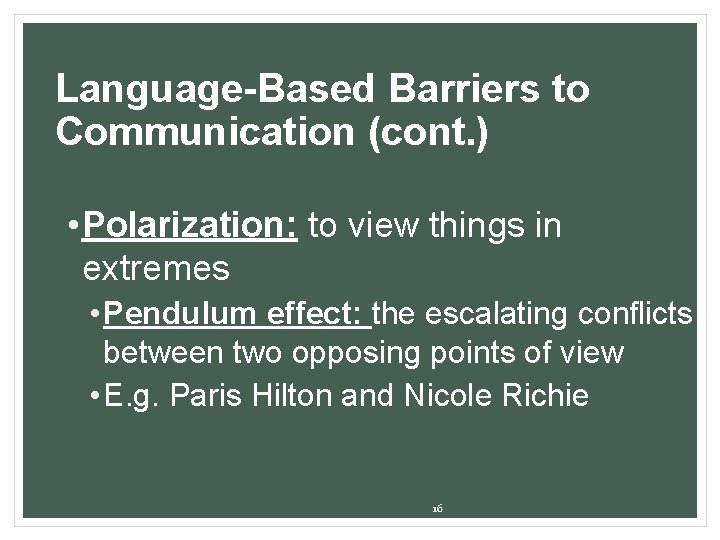 Language-Based Barriers to Communication (cont.)

• Polarization: to view things in extremes

• Pendulum effect: the escalating conflicts between two opposing points of view

• E.g. Paris Hilton and Nicole Richie

16